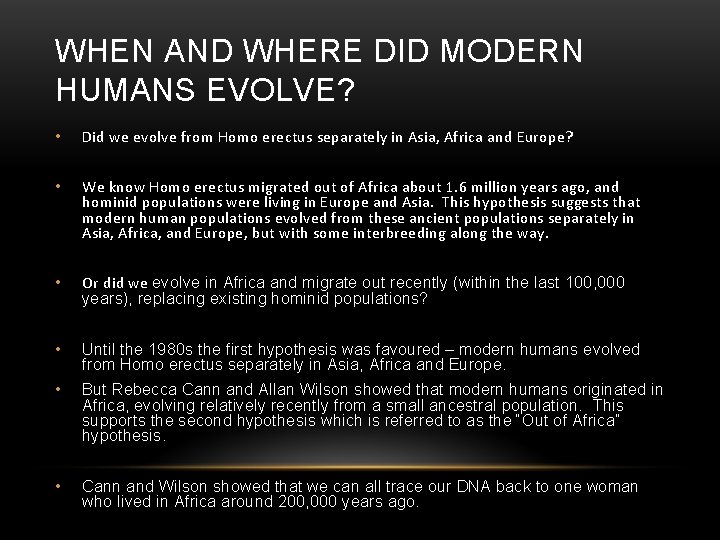 WHEN AND WHERE DID MODERN HUMANS EVOLVE?

• Did we evolve from Homo erectus separately in Asia, Africa and Europe?

• We know Homo erectus migrated out of Africa about 1.6 million years ago, and hominid populations were living in Europe and Asia. This hypothesis suggests that modern human populations evolved from these ancient populations separately in Asia, Africa, and Europe, but with some interbreeding along the way.

• Or did we evolve in Africa and migrate out recently (within the last 100,000 years), replacing existing hominid populations?

• Until the 1980s the first hypothesis was favoured – modern humans evolved from Homo erectus separately in Asia, Africa and Europe.

• But Rebecca Cann and Allan Wilson showed that modern humans originated in Africa, evolving relatively recently from a small ancestral population. This supports the second hypothesis which is referred to as the "Out of Africa" hypothesis.

• Cann and Wilson showed that we can all trace our DNA back to one woman who lived in Africa around 200,000 years ago.